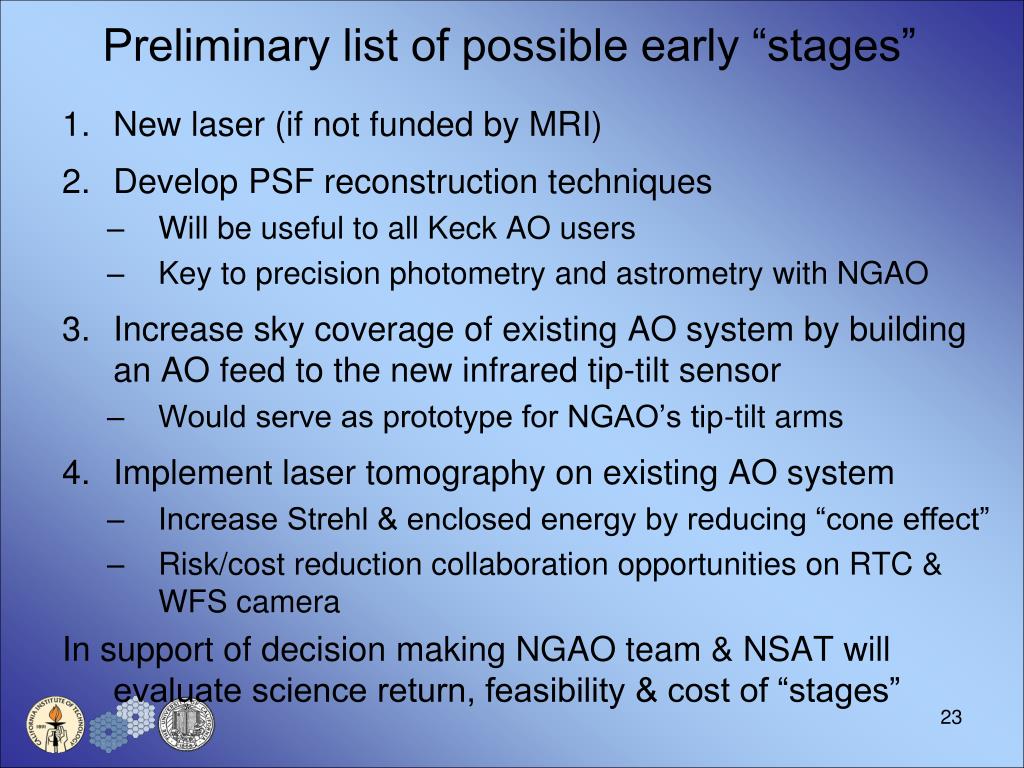 Preliminary list of possible early “stages”

1. New laser (if not funded by MRI)

2. Develop PSF reconstruction techniques
– Will be useful to all Keck AO users
– Key to precision photometry and astrometry with NGAO

3. Increase sky coverage of existing AO system by building an AO feed to the new infrared tip-tilt sensor
– Would serve as prototype for NGAO’s tip-tilt arms

4. Implement laser tomography on existing AO system
– Increase Strehl & enclosed energy by reducing “cone effect”
– Risk/cost reduction collaboration opportunities on RTC & WFS camera

In support of decision making NGAO team & NSAT will evaluate science return, feasibility & cost of “stages”

CALIFORNIA INSTITUTE OF TECHNOLOGY

23